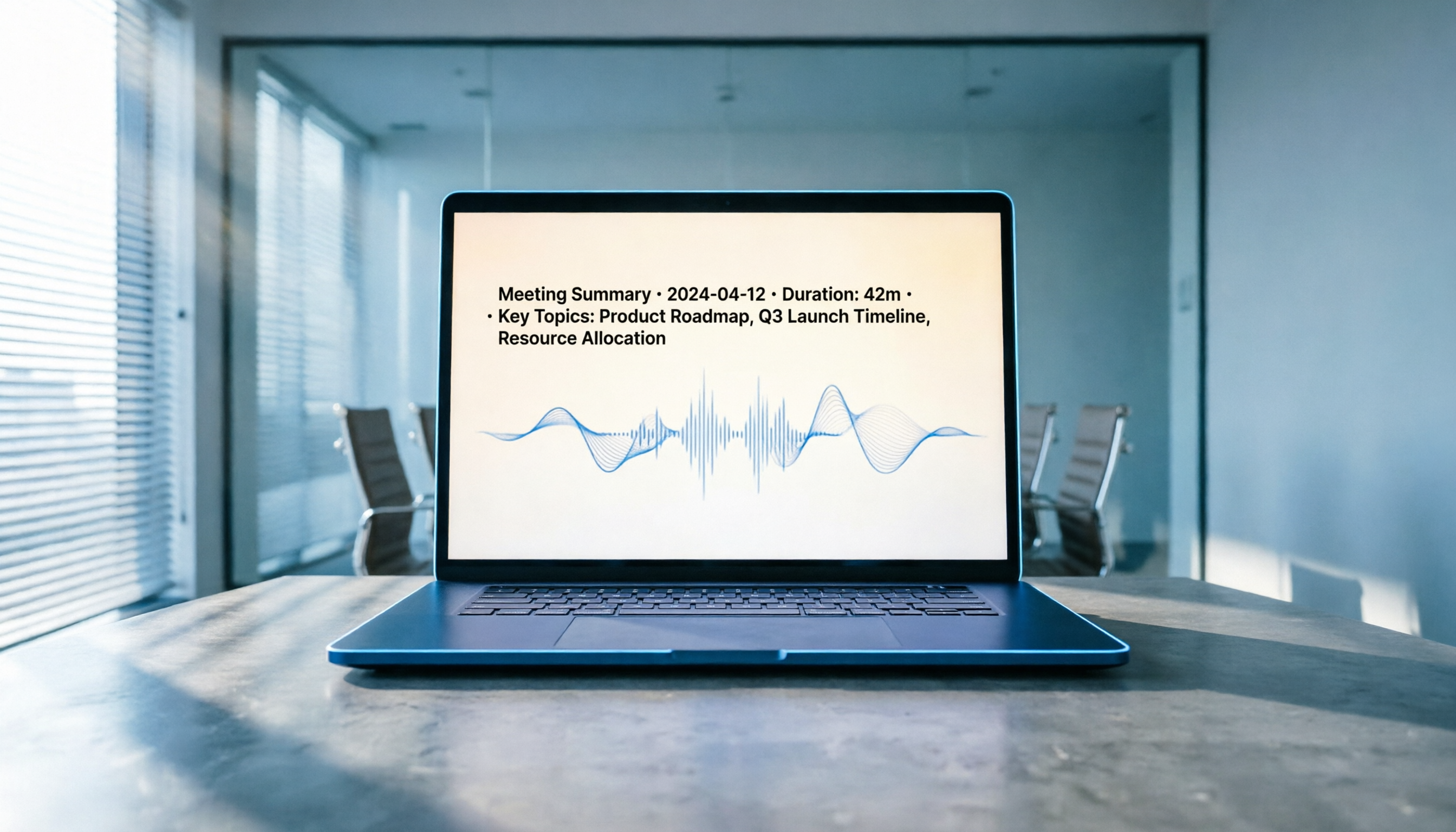 Meeting Summary • 2024-04-12 • Duration: 42m •

• Key Topics: Product Roadmap, Q3 Launch Timeline, Resource Allocation